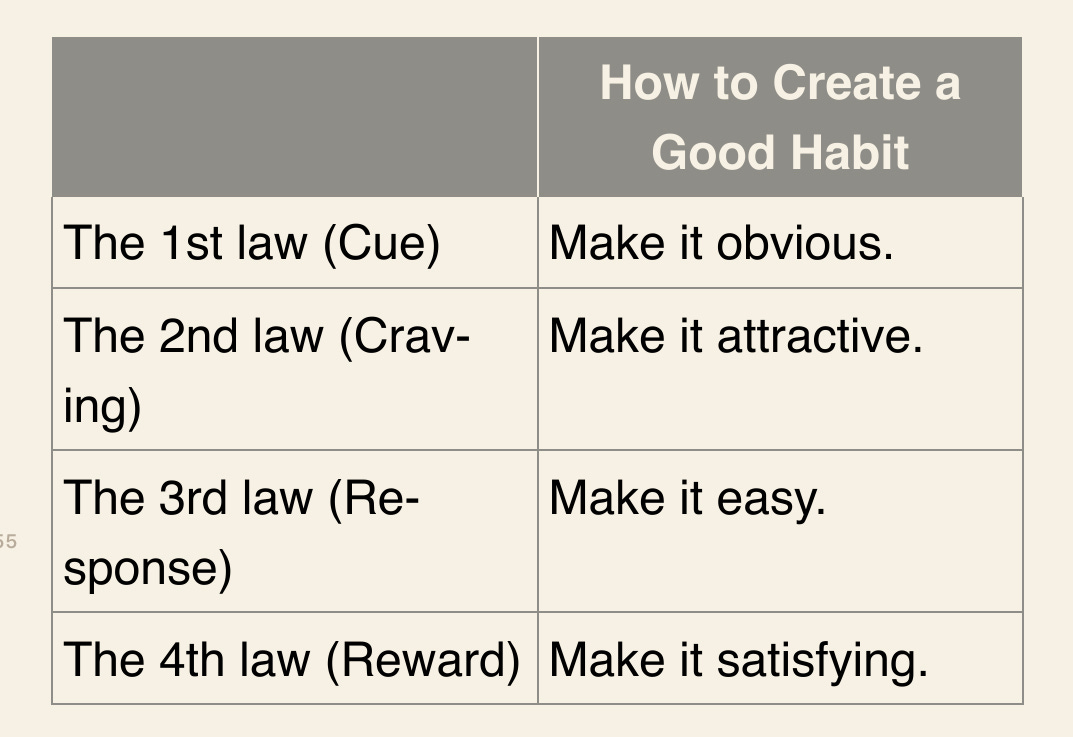 | | How to Create a Good Habit |
|---|---|
| The 1st law (Cue) | Make it obvious. |
| The 2nd law (Craving) | Make it attractive. |
| The 3rd law (Response) | Make it easy. |
| The 4th law (Reward) | Make it satisfying. |

55